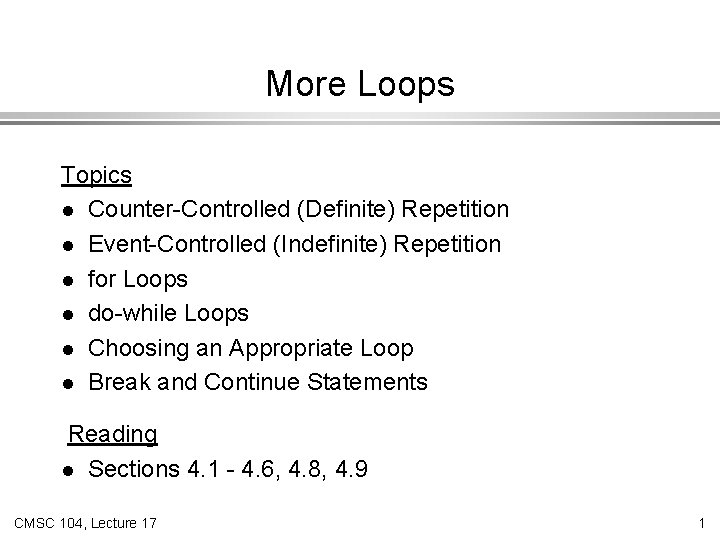 More Loops

Topics
- Counter-Controlled (Definite) Repetition
- Event-Controlled (Indefinite) Repetition
- for Loops
- do-while Loops
- Choosing an Appropriate Loop
- Break and Continue Statements

Reading
- Sections 4.1 - 4.6, 4.8, 4.9

CMSC 104, Lecture 17

1